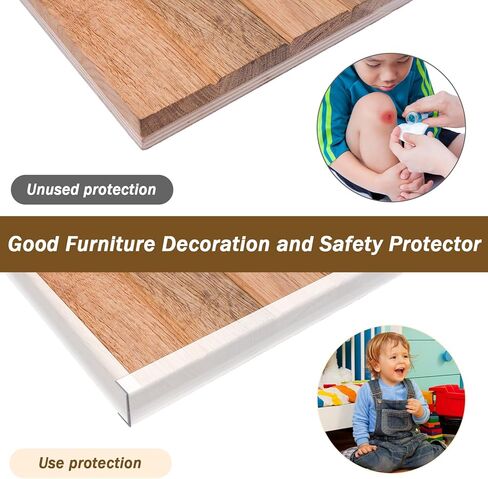 Unused protection

Good Furniture Decoration and Safety Protector

Use protection